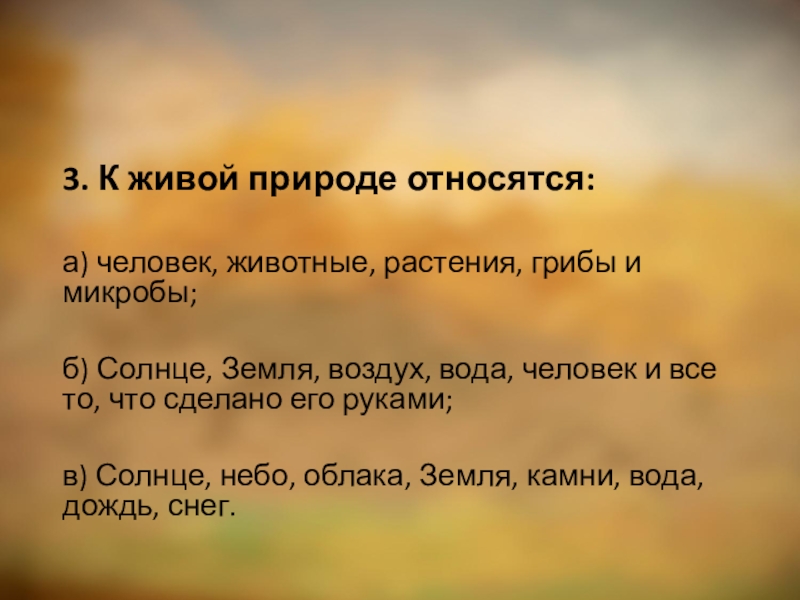 3. К живой природе относятся:

а) человек, животные, растения, грибы и микробы;

б) Солнце, Земля, воздух, вода, человек и все то, что сделано его руками;

в) Солнце, небо, облака, Земля, камни, вода, дождь, снег.